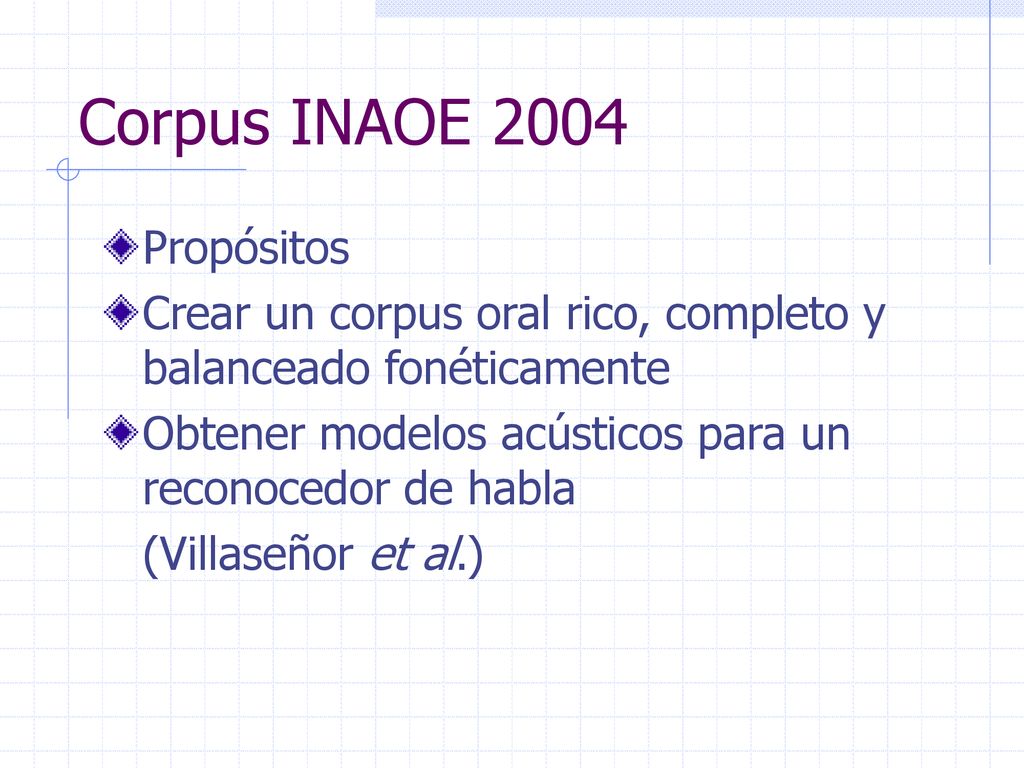 Corpus INAOE 2004

Propósitos

Crear un corpus oral rico, completo y balanceado fonéticamente

Obtener modelos acústicos para un reconocedor de habla
(Villaseñor et al.)